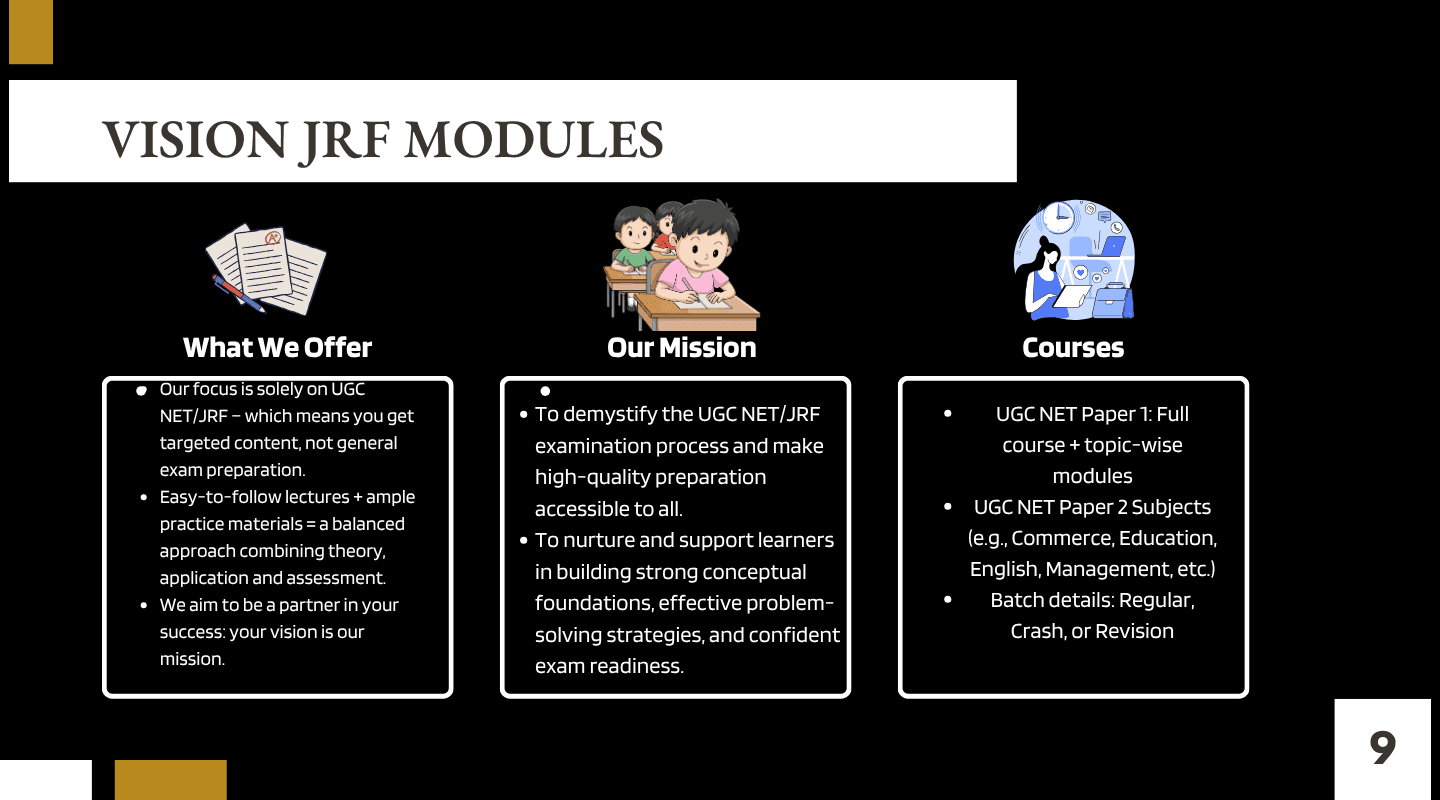 VISION JRF MODULES

What We Offer

- Our focus is solely on UGC NET/JRF – which means you get targeted content, not general exam preparation.
- Easy-to-follow lectures + ample practice materials = a balanced approach combining theory, application and assessment.
- We aim to be a partner in your success: your vision is our mission.

Our Mission

- To demystify the UGC NET/JRF examination process and make high-quality preparation accessible to all.
- To nurture and support learners in building strong conceptual foundations, effective problem-solving strategies, and confident exam readiness.

Courses

- UGC NET Paper 1: Full course + topic-wise modules
- UGC NET Paper 2 Subjects (e.g., Commerce, Education, English, Management, etc.)
- Batch details: Regular, Crash, or Revision

9